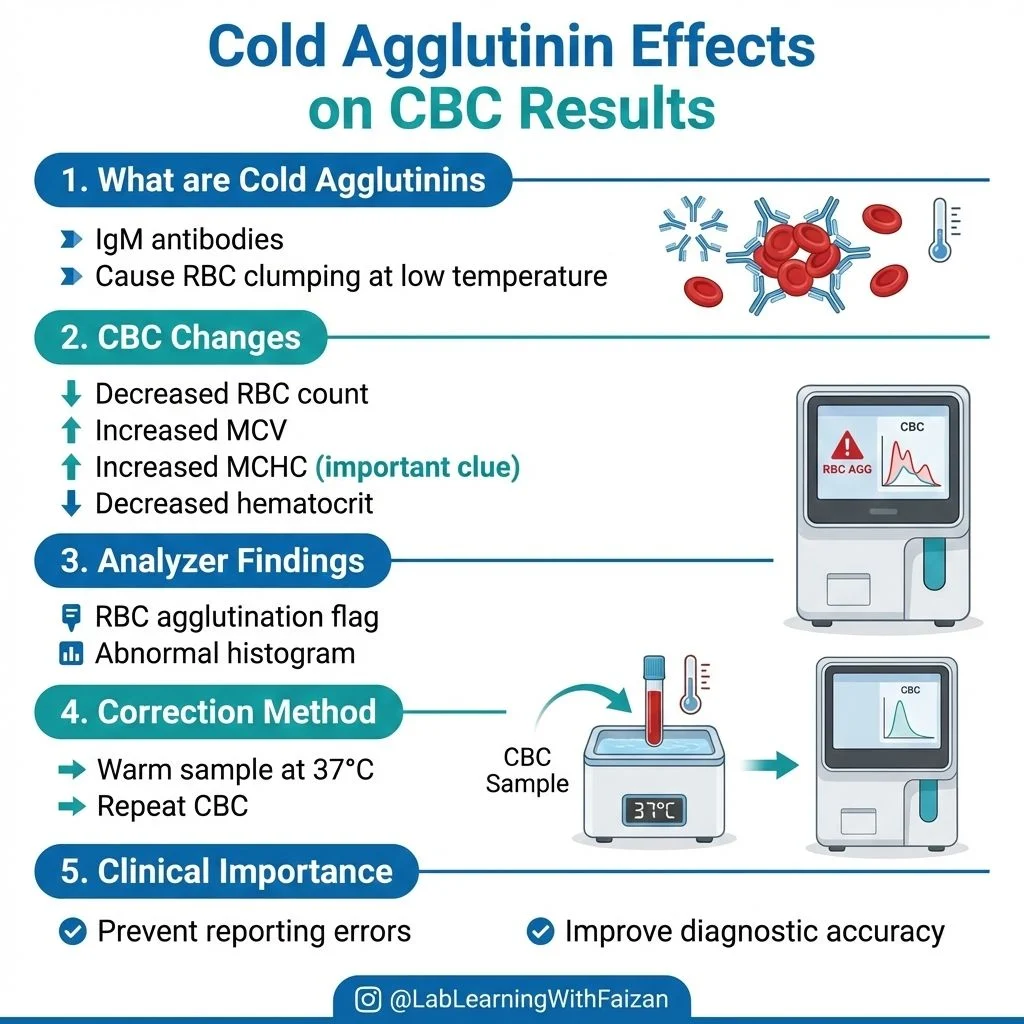 Cold Agglutinin Effects on CBC Results

1. What are Cold Agglutinins

IgM antibodies
Cause RBC clumping at low temperature

2. CBC Changes

Decreased RBC count
Increased MCV
Increased MCHC (important clue)
Decreased hematocrit

RBC AGG
CBC

3. Analyzer Findings

RBC agglutination flag
Abnormal histogram

4. Correction Method

Warm sample at 37°C
Repeat CBC

CBC Sample
37°C
CBC

5. Clinical Importance

Prevent reporting errors
Improve diagnostic accuracy

@LabLearningWithFaizan